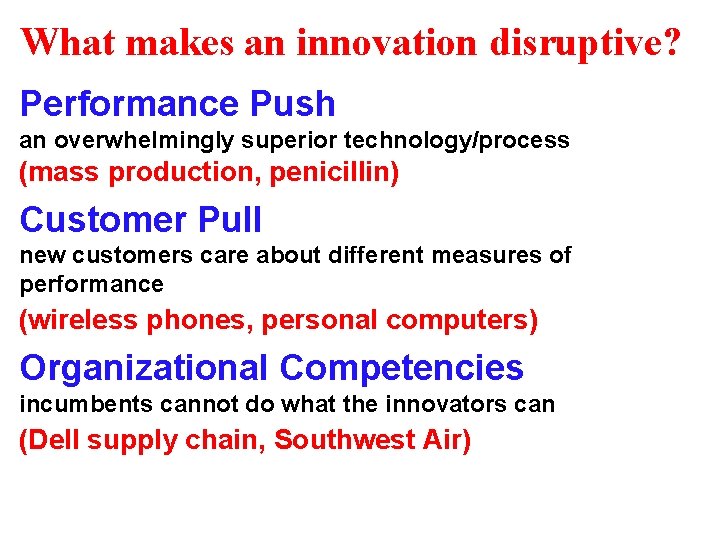 What makes an innovation disruptive?

Performance Push
an overwhelmingly superior technology/process
(mass production, penicillin)

Customer Pull
new customers care about different measures of performance
(wireless phones, personal computers)

Organizational Competencies
incumbents cannot do what the innovators can
(Dell supply chain, Southwest Air)